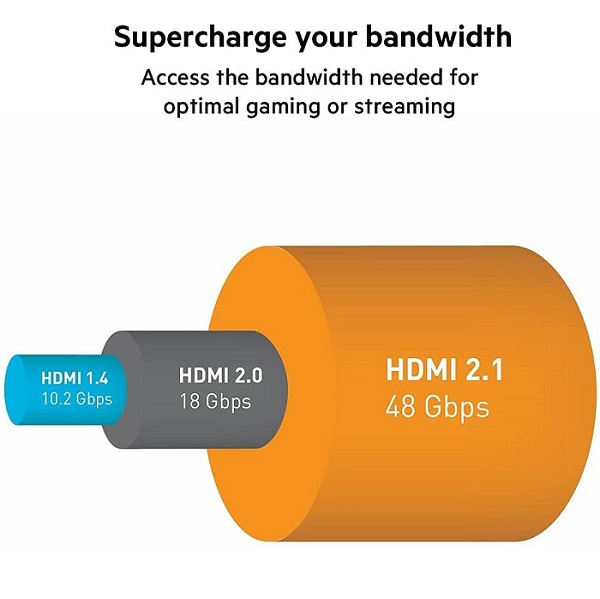 Supercharge your bandwidth

Access the bandwidth needed for optimal gaming or streaming

HDMI 1.4
10.2 Gbps

HDMI 2.0
18 Gbps

HDMI 2.1
48 Gbps